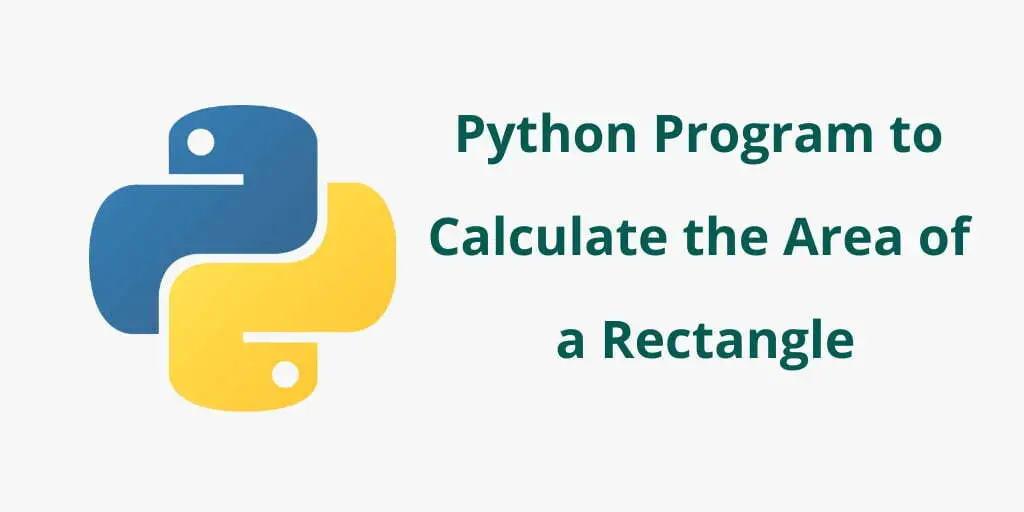 Python Program to Calculate the Area of a Rectangle